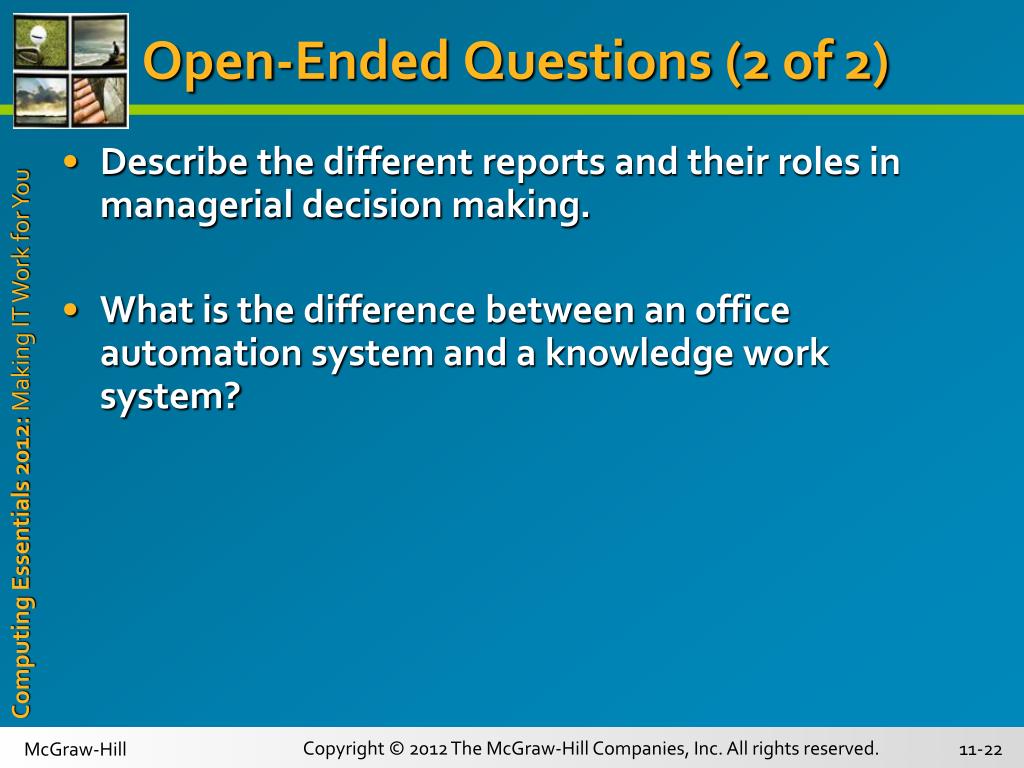 Open-Ended Questions (2 of 2)

Computing Essentials 2012: Making IT Work for You

• Describe the different reports and their roles in managerial decision making.

• What is the difference between an office automation system and a knowledge work system?

McGraw-Hill

Copyright © 2012 The McGraw-Hill Companies, Inc. All rights reserved.

11-22